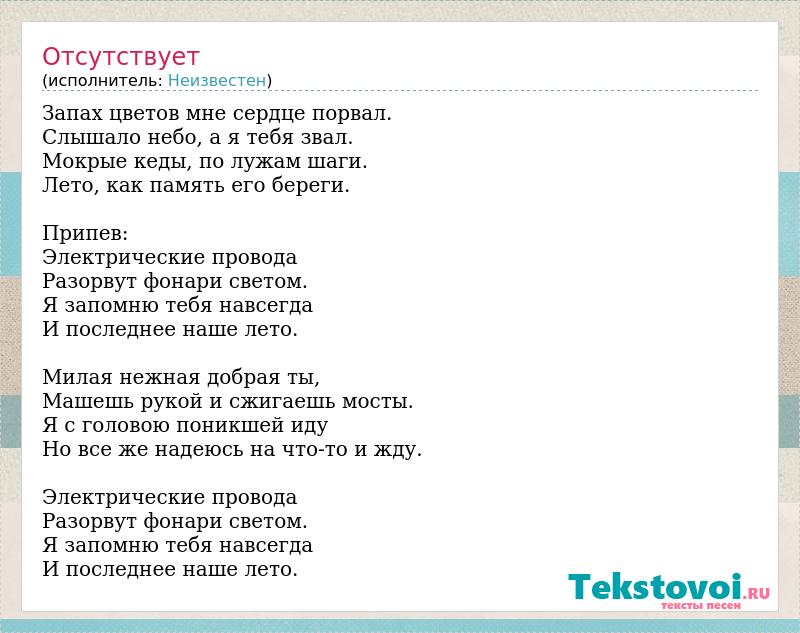 Отсутствует
(исполнитель: Неизвестен)

Запах цветов мне сердце порвал.
Слышало небо, а я тебя звал.
Мокрые кеды, по лужам шаги.
Лето, как память его береги.

Припев:
Электрические провода
Разорвут фонари светом.
Я запомню тебя навсегда
И последнее наше лето.

Милая нежная добрая ты,
Машешь рукой и сжигаешь мосты.
Я с головою поникшей иду
Но все же надеюсь на что-то и жду.

Электрические провода
Разорвут фонари светом.
Я запомню тебя навсегда
И последнее наше лето.

Tekstovoi.RU
тексты песен